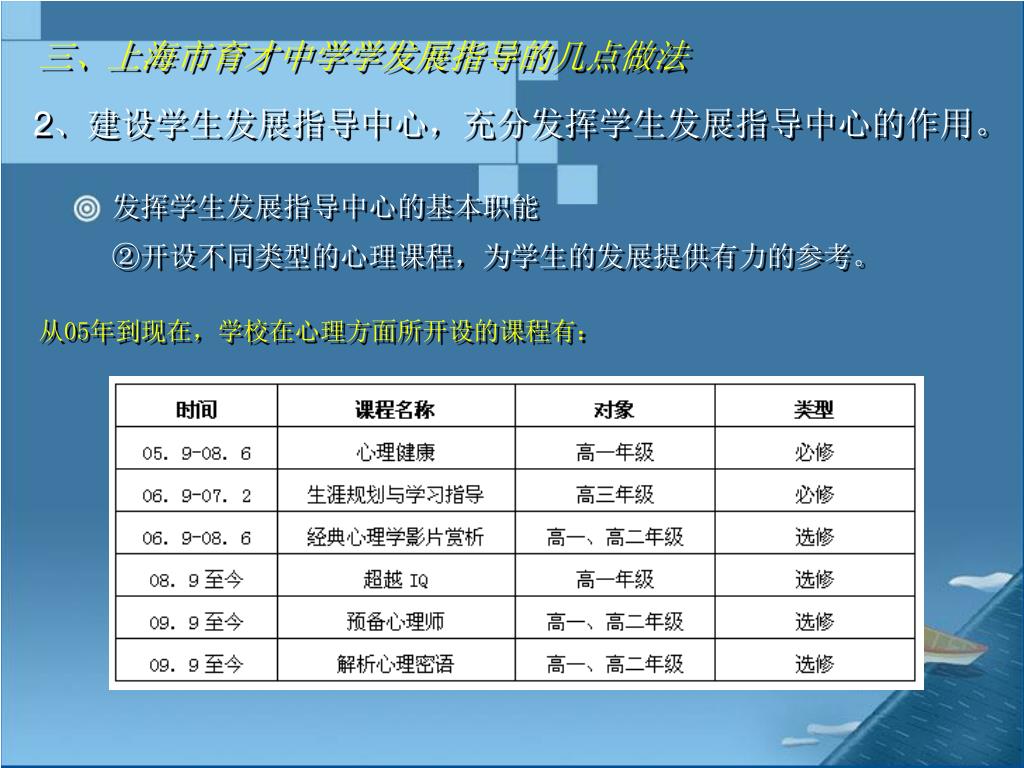 三、上海市育才中学学发展指导的几点做法

2、建设学生发展指导中心，充分发挥学生发展指导中心的作用。

◎ 发挥学生发展指导中心的基本职能

②开设不同类型的心理课程，为学生的发展提供有力的参考。

从05年到现在，学校在心理方面所开设的课程有：

| 时间 | 课程名称 | 对象 | 类型 |
|---|---|---|---|
| 05. 9-08. 6 | 心理健康 | 高一年级 | 必修 |
| 06. 9-07. 2 | 生涯规划与学习指导 | 高三年级 | 必修 |
| 06. 9-08. 6 | 经典心理学影片赏析 | 高一、高二年级 | 选修 |
| 08. 9 至今 | 超越 IQ | 高一年级 | 选修 |
| 09. 9 至今 | 预备心理师 | 高一、高二年级 | 选修 |
| 09. 9 至今 | 解析心理密语 | 高一、高二年级 | 选修 |